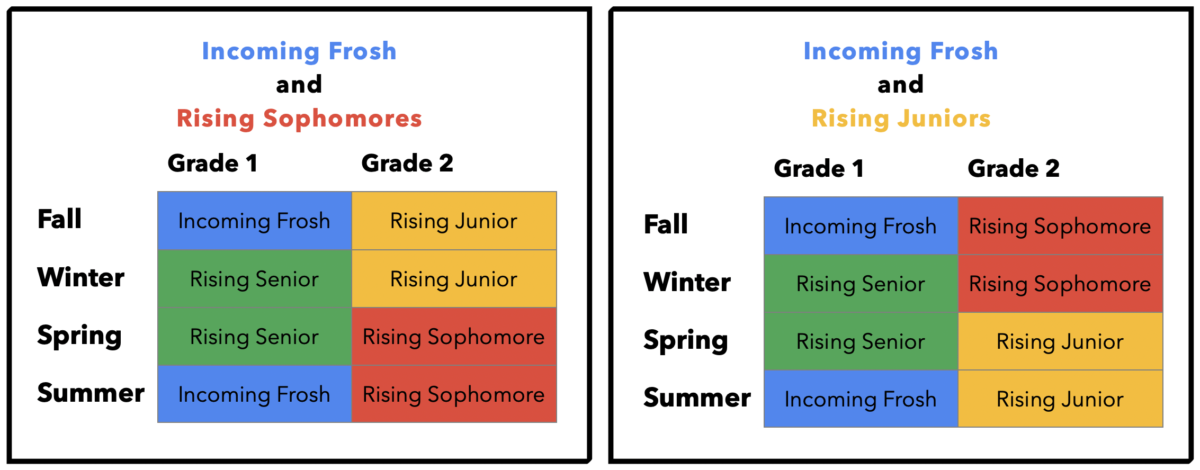 Incoming Frosh
and
Rising Sophomores

| | Grade 1 | Grade 2 |
|---|---|---|
| Fall | Incoming Frosh | Rising Junior |
| Winter | Rising Senior | Rising Junior |
| Spring | Rising Senior | Rising Sophomore |
| Summer | Incoming Frosh | Rising Sophomore |

Incoming Frosh
and
Rising Juniors

| | Grade 1 | Grade 2 |
|---|---|---|
| Fall | Incoming Frosh | Rising Sophomore |
| Winter | Rising Senior | Rising Sophomore |
| Spring | Rising Senior | Rising Junior |
| Summer | Incoming Frosh | Rising Junior |